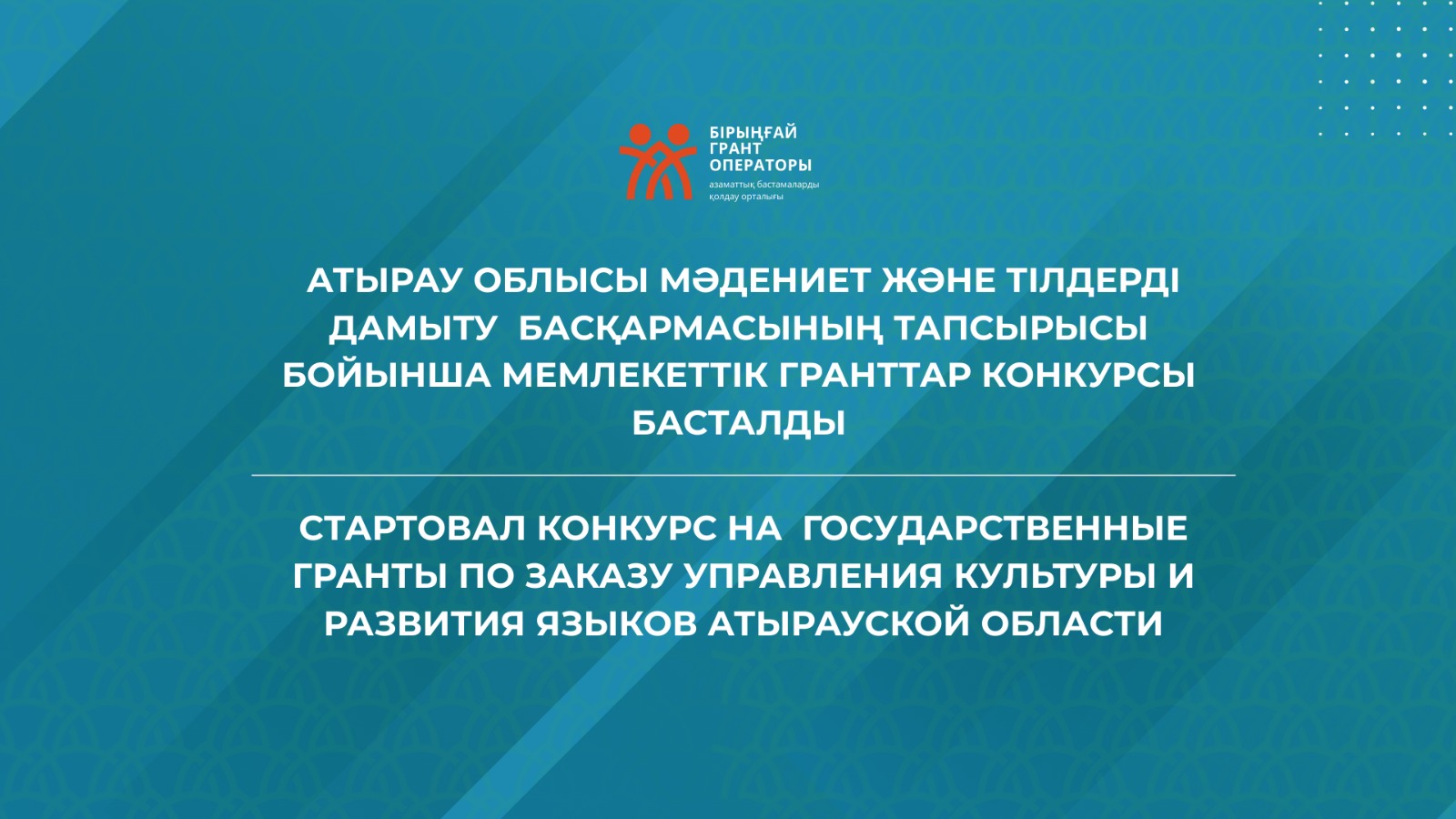 БІРЫҢҒАЙ ГРАНТ ОПЕРАТОРЫ
азаматтық бастамаларды қолдау орталығы

АТЫРАУ ОБЛЫСЫ МӘДЕНИЕТ ЖӘНЕ ТІЛДЕРДІ ДАМЫТУ БАСҚАРМАСЫНЫҢ ТАПСЫРЫСЫ БОЙЫНША МЕМЛЕКЕТТІК ГРАНТТАР КОНКУРСЫ БАСТАЛДЫ

СТАРТОВАЛ КОНКУРС НА ГОСУДАРСТВЕННЫЕ ГРАНТЫ ПО ЗАКАЗУ УПРАВЛЕНИЯ КУЛЬТУРЫ И РАЗВИТИЯ ЯЗЫКОВ АТЫРАУСКОЙ ОБЛАСТИ